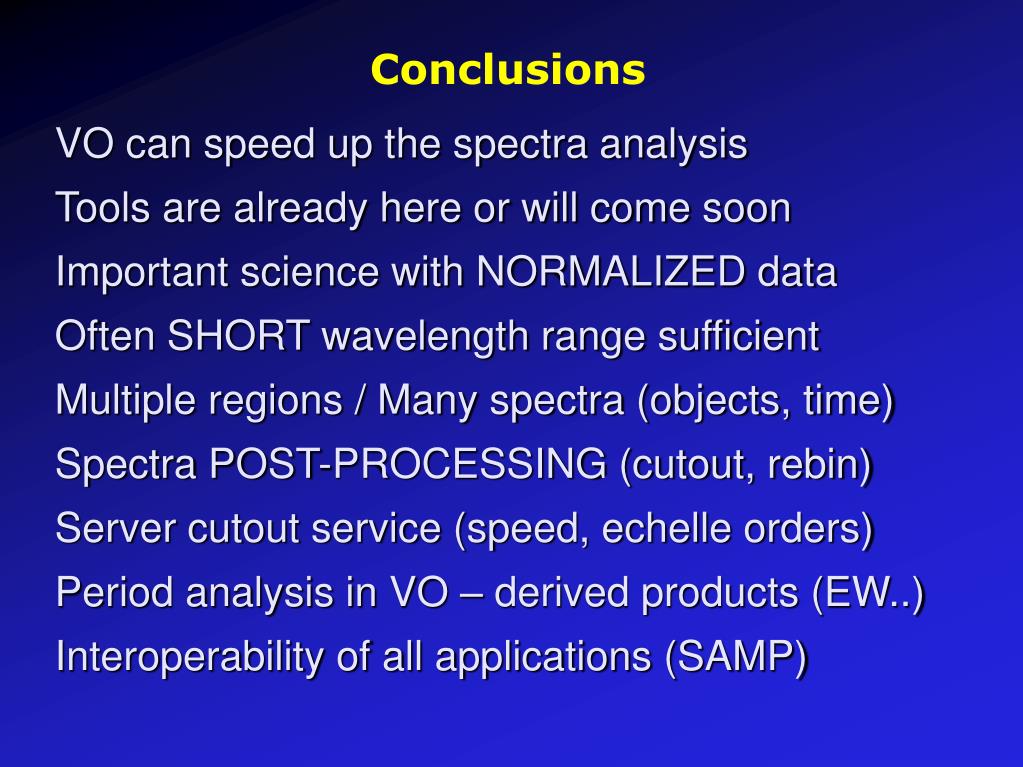 Conclusions

VO can speed up the spectra analysis

Tools are already here or will come soon

Important science with NORMALIZED data

Often SHORT wavelength range sufficient

Multiple regions / Many spectra (objects, time)

Spectra POST-PROCESSING (cutout, rebin)

Server cutout service (speed, echelle orders)

Period analysis in VO – derived products (EW..)

Interoperability of all applications (SAMP)